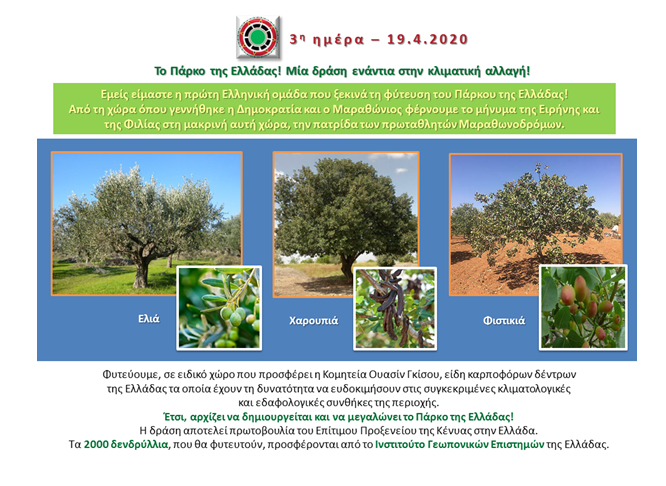 3η ημέρα – 19.4.2020

Το Πάρκο της Ελλάδας! Μία δράση ενάντια στην κλιματική αλλαγή!

Εμείς είμαστε η πρώτη Ελληνική ομάδα που ξεκινά τη φύτευση του Πάρκου της Ελλάδας! Από τη χώρα όπου γεννήθηκε η Δημοκρατία και ο Μαραθώνιος φέρνουμε το μήνυμα της Ειρήνης και της Φιλίας στη μακρινή αυτή χώρα, την πατρίδα των πρωταθλητών Μαραθωνοδρόμων.

Ελιά

Χαρουπιά

Φιστικιά

Φυτεύουμε, σε ειδικό χώρο που προσφέρει η Κομητεία Ουασίν Γκίσου, είδη καρποφόρων δέντρων της Ελλάδας τα οποία έχουν τη δυνατότητα να ευδοκιμήσουν στις συγκεκριμένες κλιματολογικές και εδαφολογικές συνθήκες της περιοχής.
Έτσι, αρχίζει να δημιουργείται και να μεγαλώνει το Πάρκο της Ελλάδας!
Η δράση αποτελεί πρωτοβουλία του Επίτιμου Προξενείου της Κένυας στην Ελλάδα.
Τα 2000 δενδρύλλια, που θα φυτευτούν, προσφέρονται από το Ινστιτούτο Γεωπονικών Επιστημών της Ελλάδας.